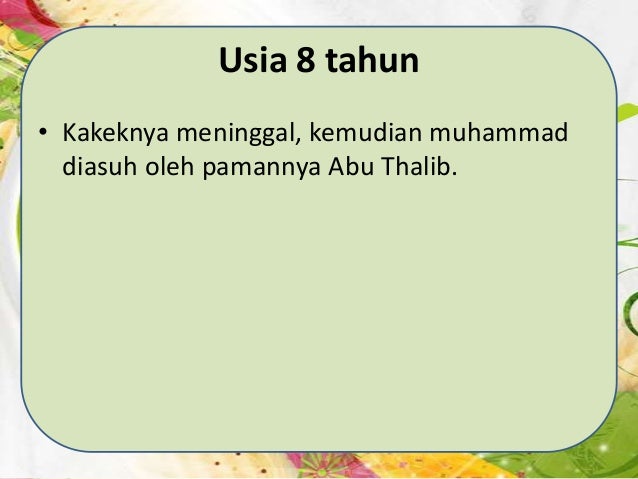 Usia 8 tahun

• Kakeknya meninggal, kemudian muhammad diasuh oleh pamannya Abu Thalib.